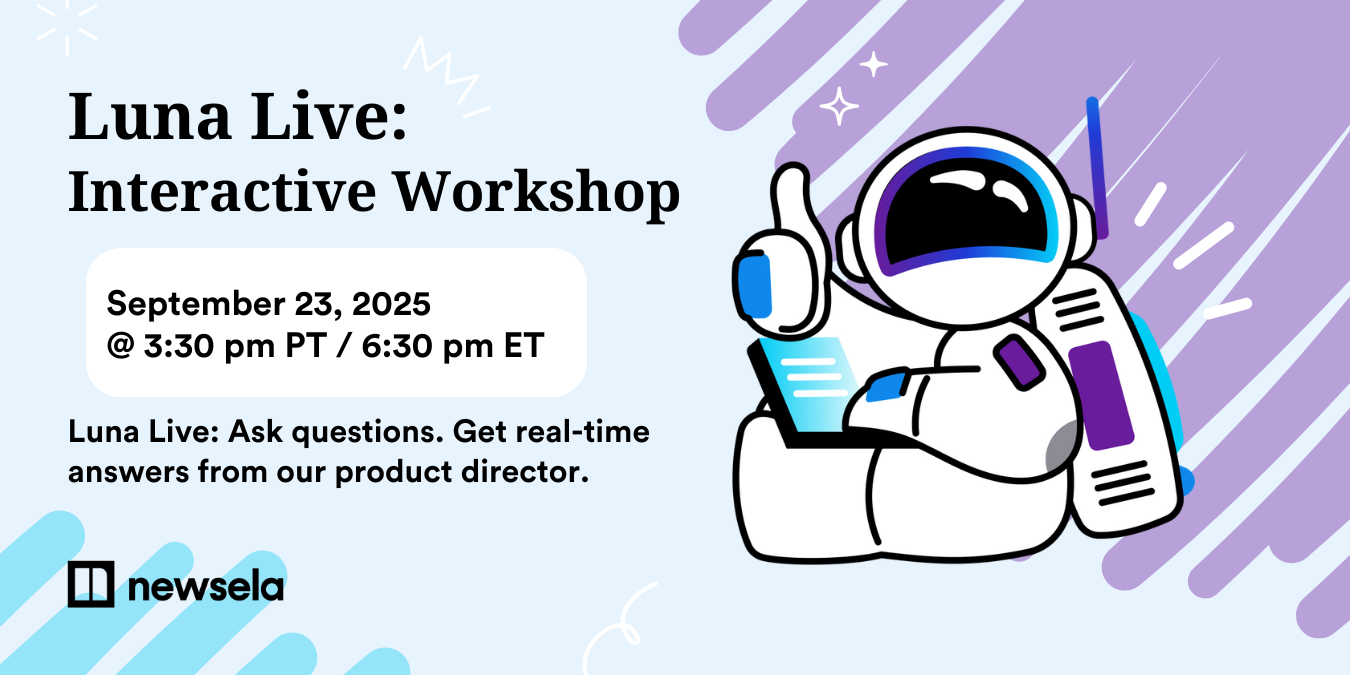 Luna Live:
Interactive Workshop

September 23, 2025
@ 3:30 pm PT / 6:30 pm ET

Luna Live: Ask questions. Get real-time answers from our product director.

newsela